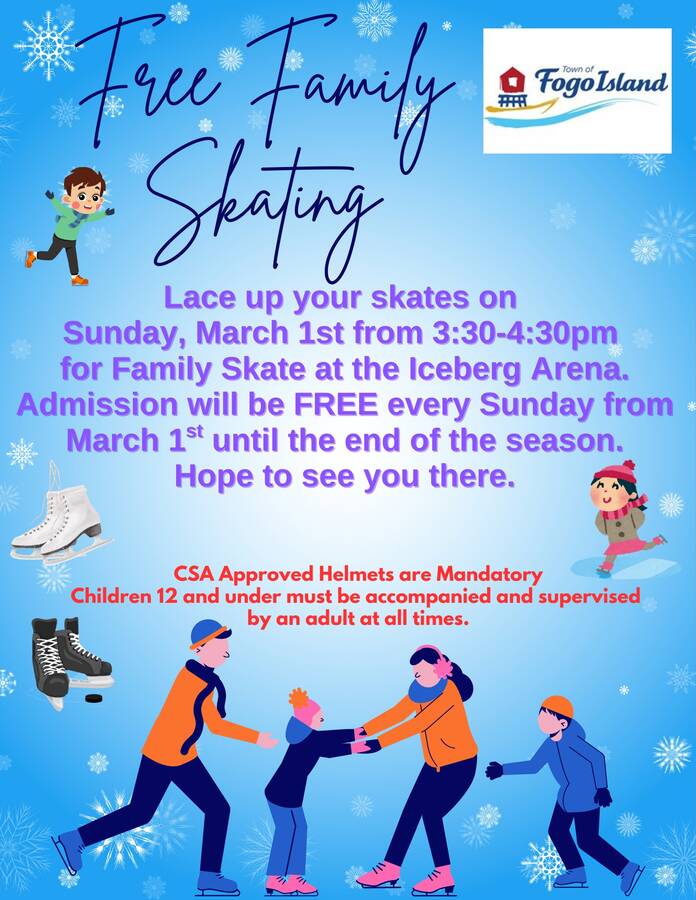 Free Family Skating

Town of Fogo Island

Lace up your skates on Sunday, March 1st from 3:30-4:30pm for Family Skate at the Iceberg Arena. Admission will be FREE every Sunday from March 1$^{st}$ until the end of the season. Hope to see you there.

CSA Approved Helmets are Mandatory
Children 12 and under must be accompanied and supervised by an adult at all times.